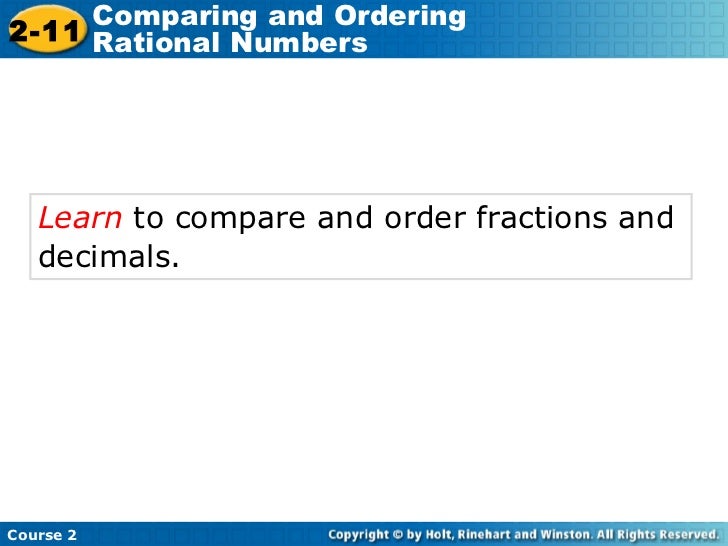 2-11 Comparing and Ordering Rational Numbers

Learn to compare and order fractions and decimals.

Course 2

Copyright © by Holt, Rinehart and Winston. All Rights Reserved.